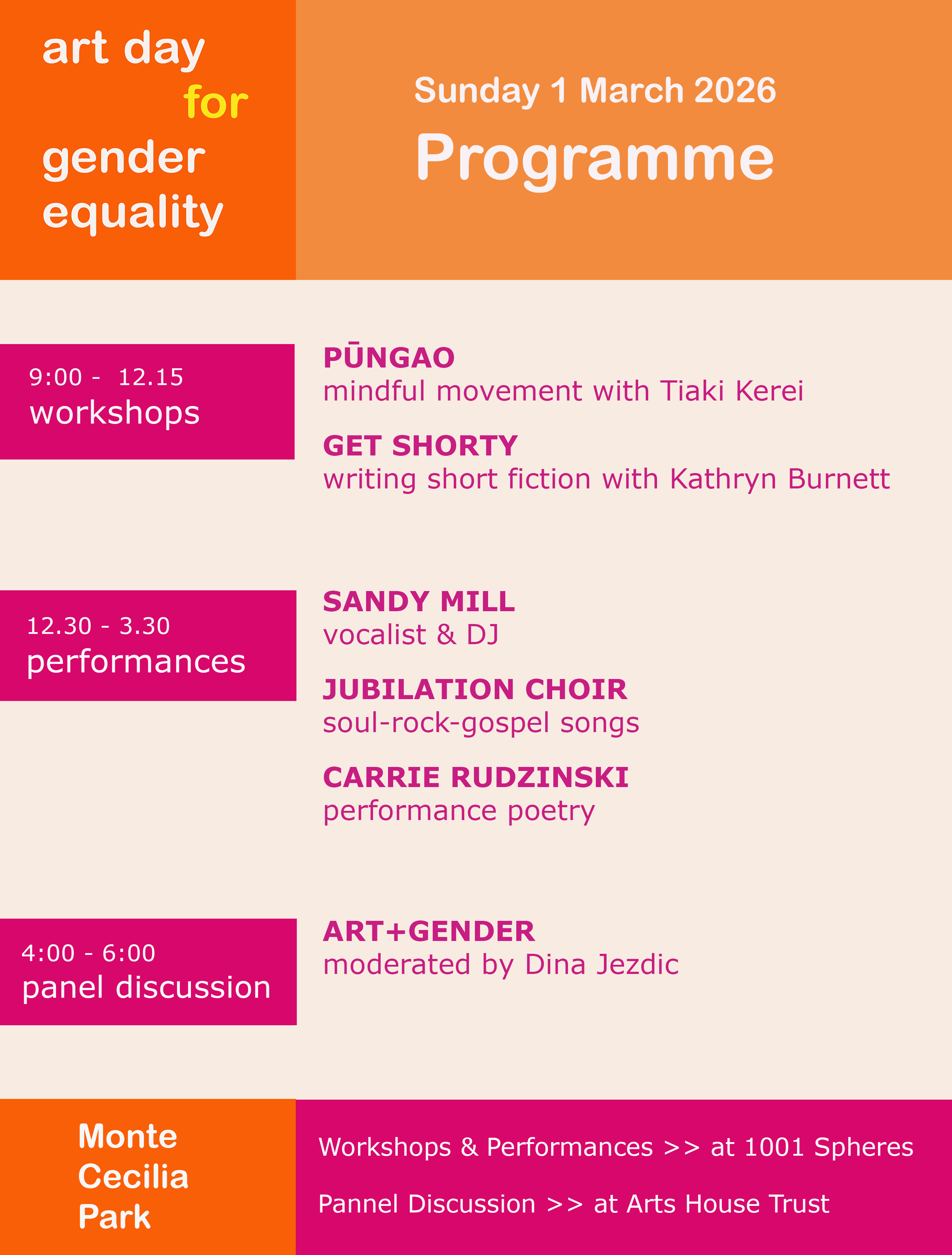 art day for gender equality

Sunday 1 March 2026
Programme

9:00 - 12.15
workshops

PŪNGAO
mindful movement with Tiaki Kerei

GET SHORTY
writing short fiction with Kathryn Burnett

12.30 - 3.30
performances

SANDY MILL
vocalist & DJ

JUBILATION CHOIR
soul-rock-gospel songs

CARRIE RUDZINSKI
performance poetry

4:00 - 6:00
panel discussion

ART+GENDER
moderated by Dina Jezdic

Monte Cecilia Park

Workshops & Performances >> at 1001 Spheres

Pannel Discussion >> at Arts House Trust